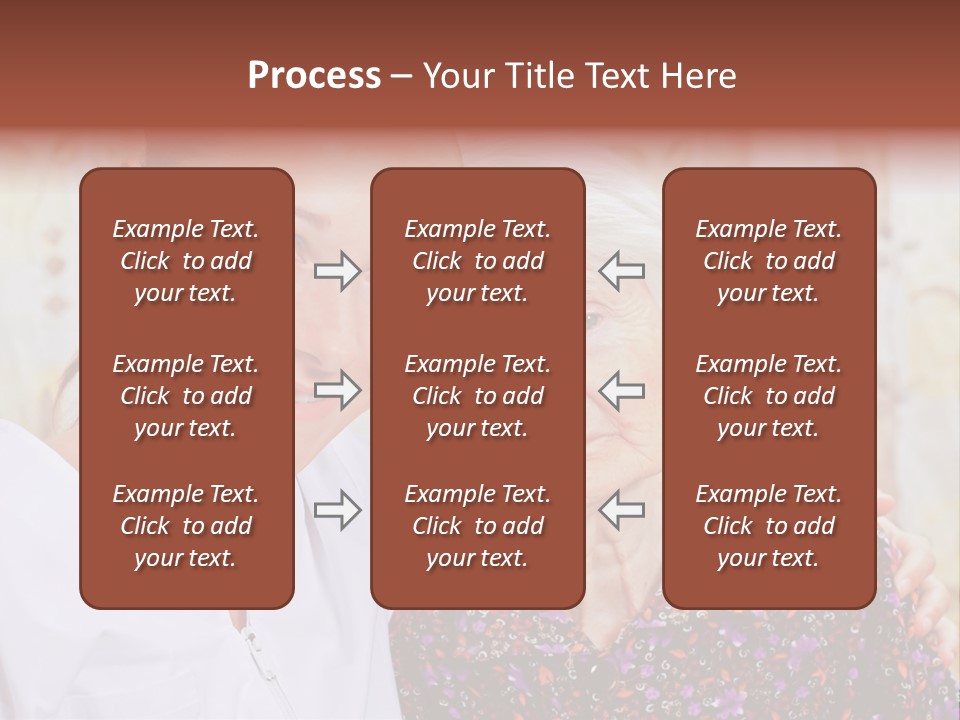 Process – Your Title Text Here

Example Text. Click to add your text.

Example Text. Click to add your text.

Example Text. Click to add your text.

Example Text. Click to add your text.

Example Text. Click to add your text.

Example Text. Click to add your text.

Example Text. Click to add your text.

Example Text. Click to add your text.

Example Text. Click to add your text.